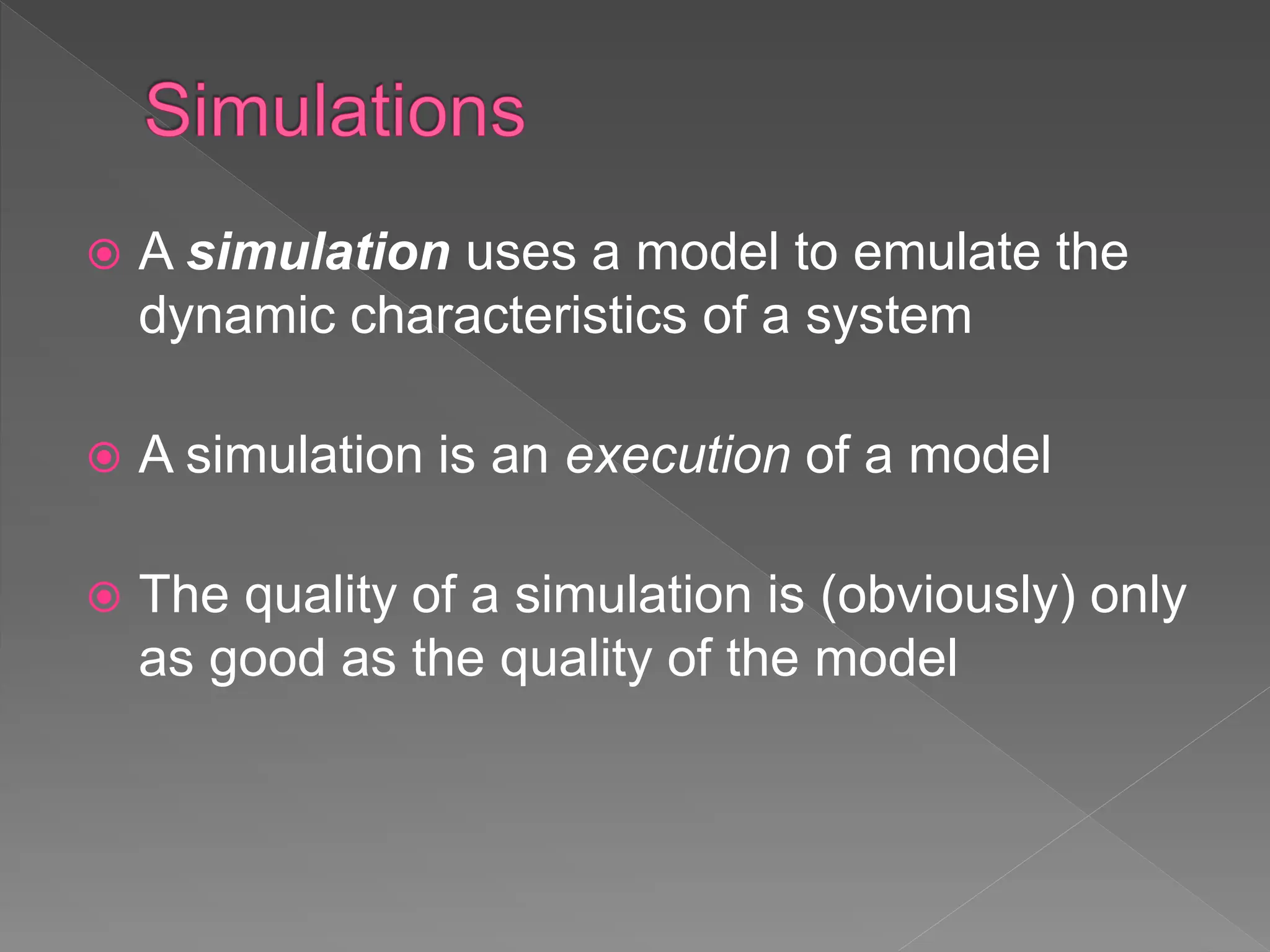 Simulations

A simulation uses a model to emulate the dynamic characteristics of a system

A simulation is an execution of a model

The quality of a simulation is (obviously) only as good as the quality of the model